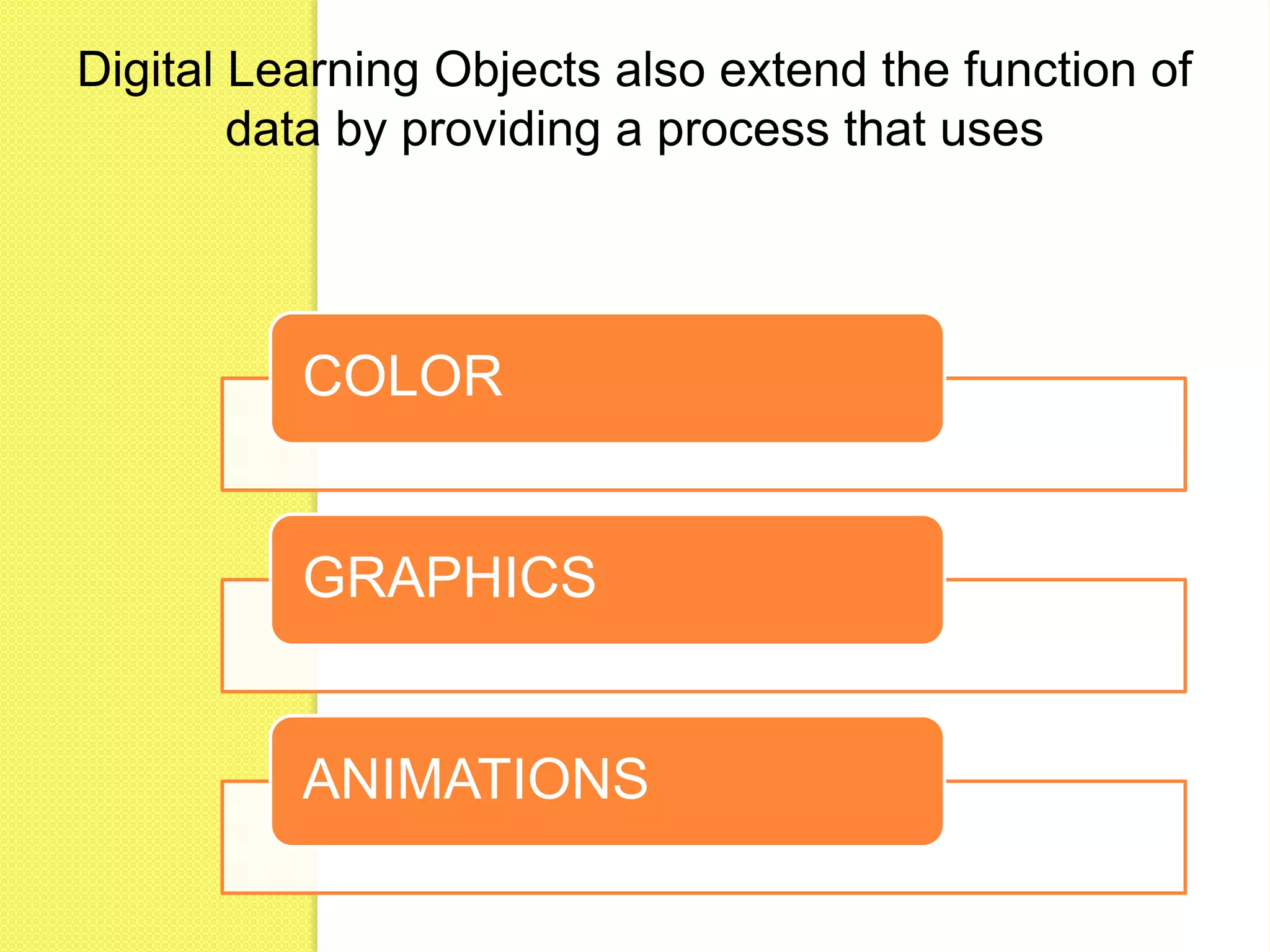 Digital Learning Objects also extend the function of data by providing a process that uses

COLOR

GRAPHICS

ANIMATIONS